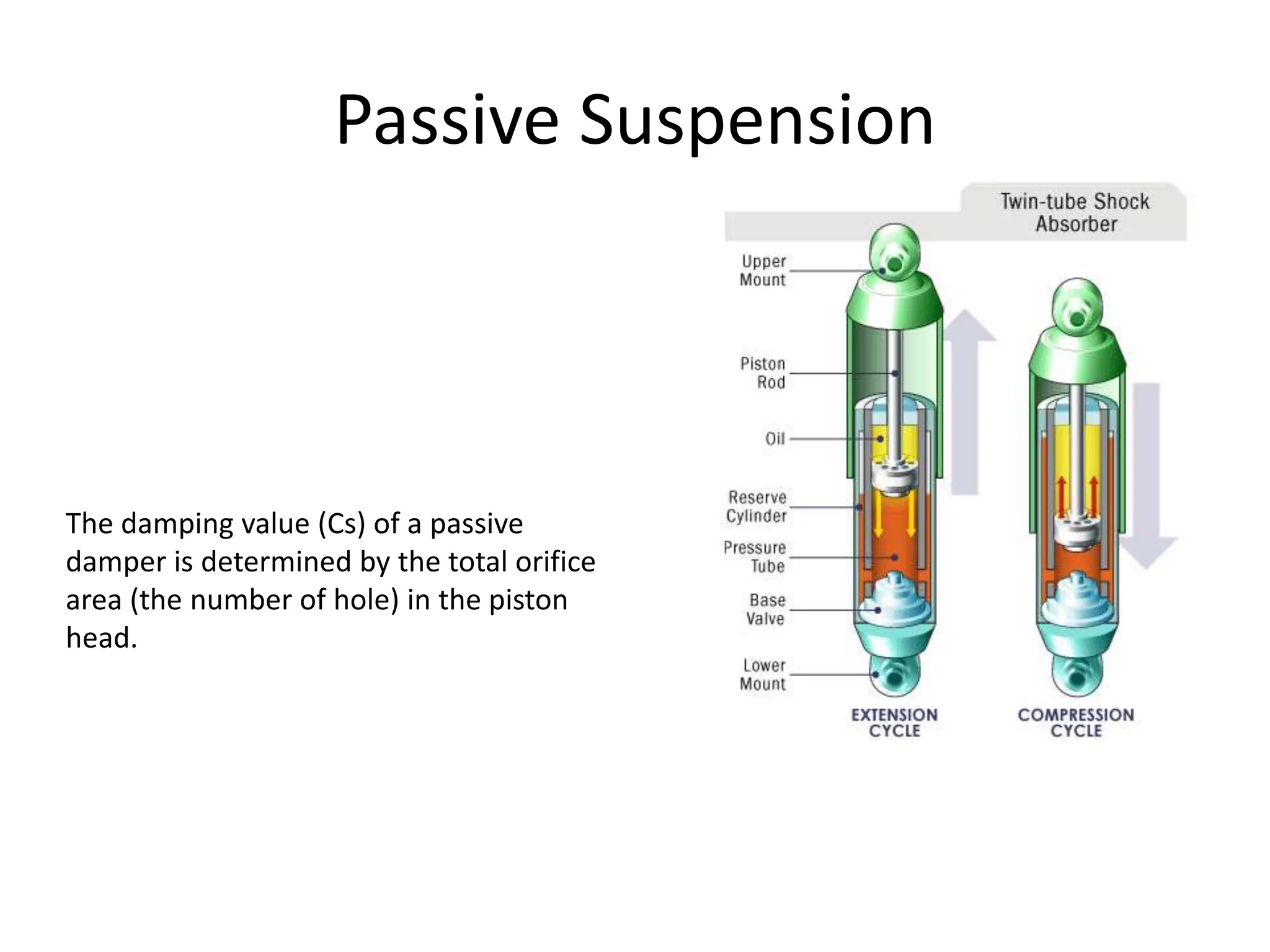 Passive Suspension

The damping value (Cs) of a passive damper is determined by the total orifice area (the number of hole) in the piston head.

Twin-tube Shock Absorber

Upper Mount

Piston Rod

Oil

Reserve Cylinder

Pressure Tube

Base Valve

Lower Mount

EXTENSION CYCLE

COMPRESSION CYCLE